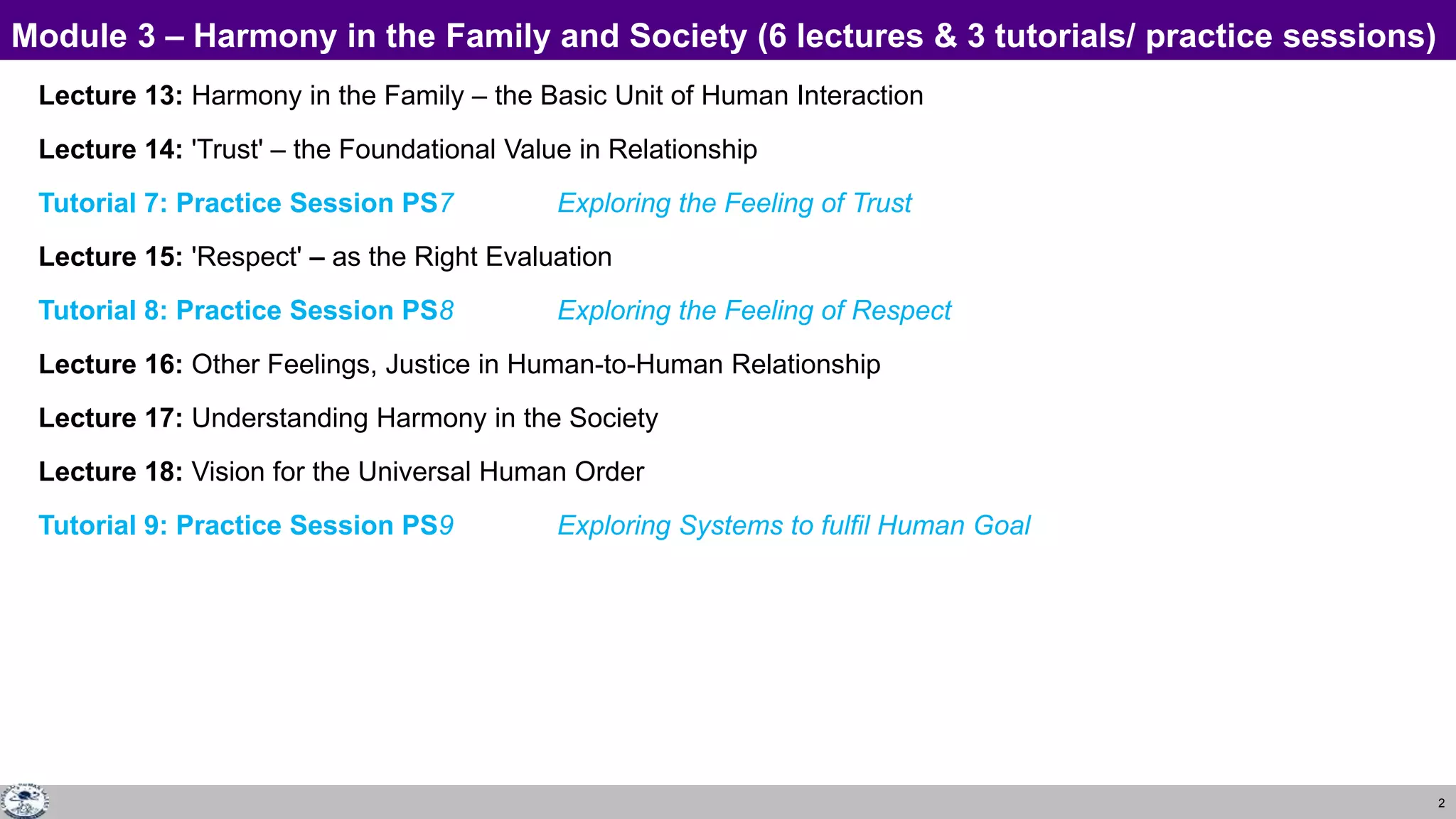 Module 3 – Harmony in the Family and Society (6 lectures & 3 tutorials/ practice sessions)

Lecture 13: Harmony in the Family – the Basic Unit of Human Interaction

Lecture 14: 'Trust' – the Foundational Value in Relationship

Tutorial 7: Practice Session PS7 Exploring the Feeling of Trust

Lecture 15: 'Respect' – as the Right Evaluation

Tutorial 8: Practice Session PS8 Exploring the Feeling of Respect

Lecture 16: Other Feelings, Justice in Human-to-Human Relationship

Lecture 17: Understanding Harmony in the Society

Lecture 18: Vision for the Universal Human Order

Tutorial 9: Practice Session PS9 Exploring Systems to fulfil Human Goal

2